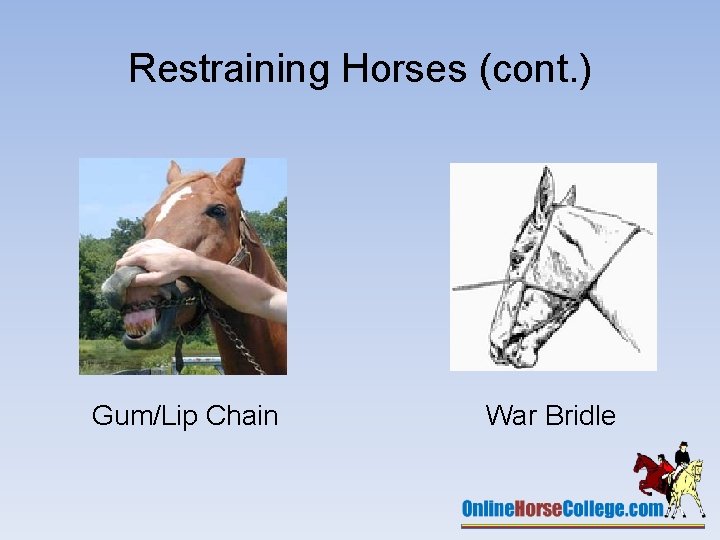 Restraining Horses (cont.)

Gum/Lip Chain

War Bridle

OnlineHorseCollege.com